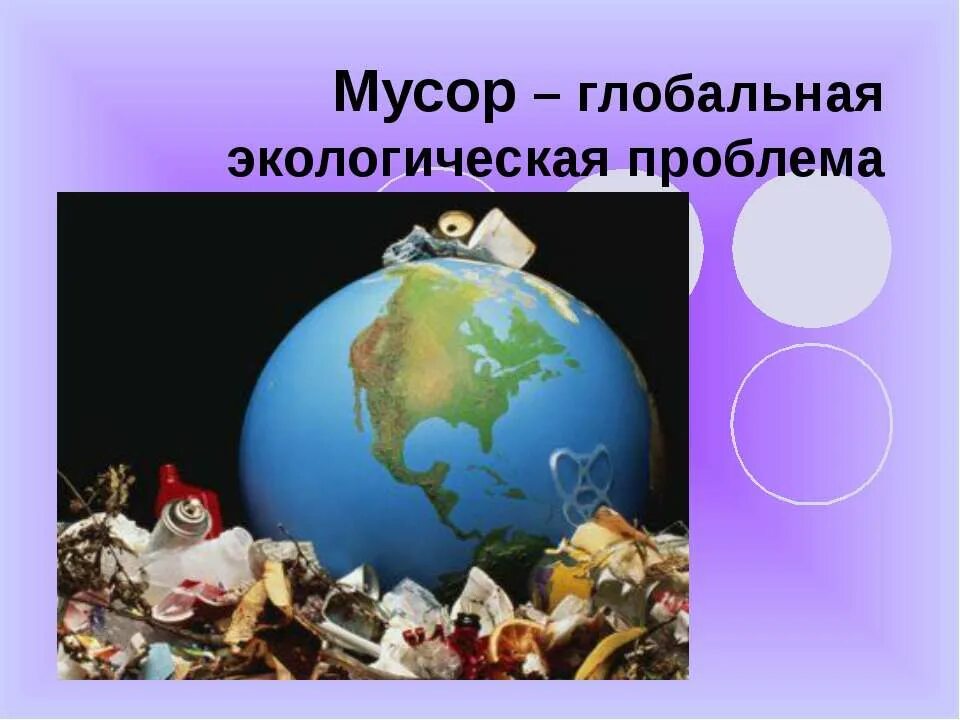 Мусор – глобальная экологическая проблема